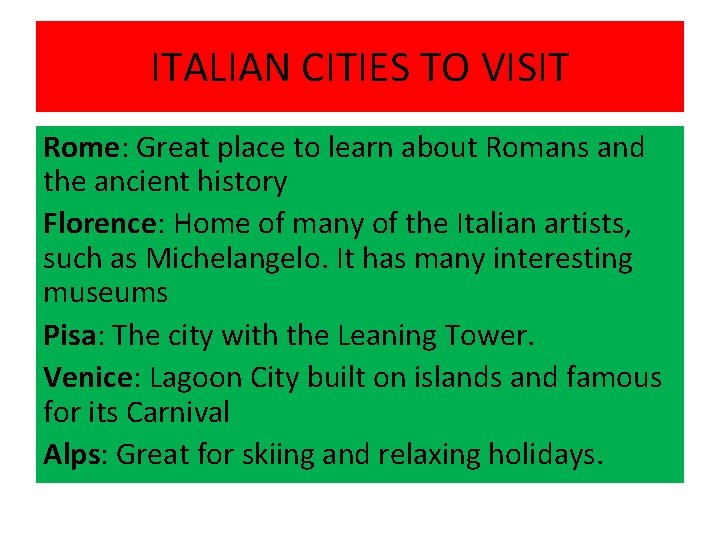 ITALIAN CITIES TO VISIT

Rome: Great place to learn about Romans and the ancient history

Florence: Home of many of the Italian artists, such as Michelangelo. It has many interesting museums

Pisa: The city with the Leaning Tower.

Venice: Lagoon City built on islands and famous for its Carnival

Alps: Great for skiing and relaxing holidays.